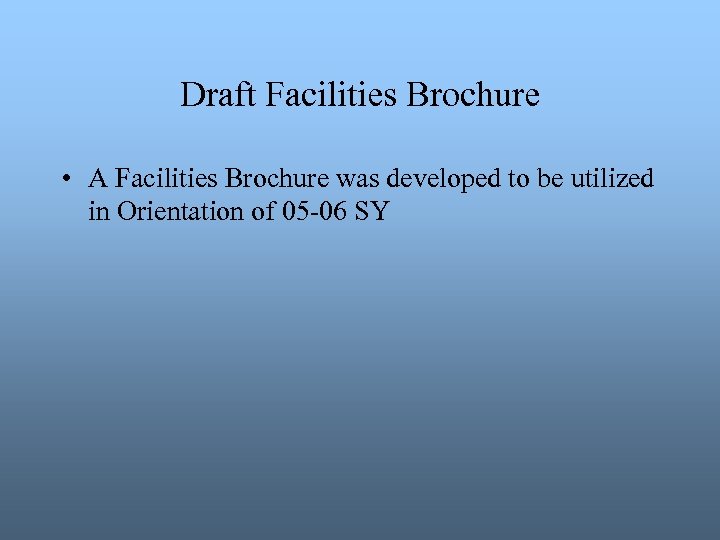 Draft Facilities Brochure

• A Facilities Brochure was developed to be utilized in Orientation of 05-06 SY